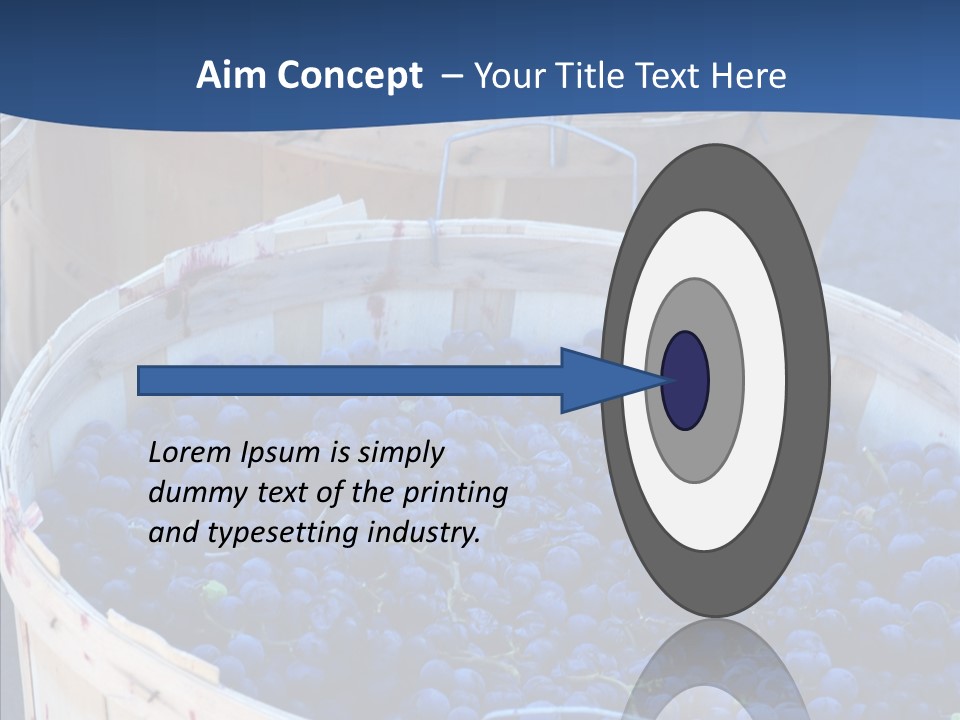 Aim Concept – Your Title Text Here

Lorem Ipsum is simply dummy text of the printing and typesetting industry.